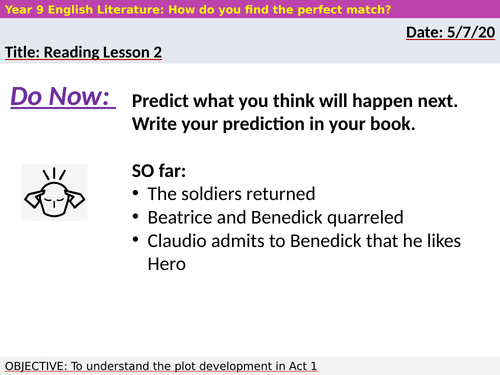 Year 9 English Literature: How do you find the perfect match?

Date: 5/7/20

Title: Reading Lesson 2

Do Now:

Predict what you think will happen next. Write your prediction in your book.

SO far:
• The soldiers returned
• Beatrice and Benedick quarreled
• Claudio admits to Benedick that he likes Hero

OBJECTIVE: To understand the plot development in Act 1